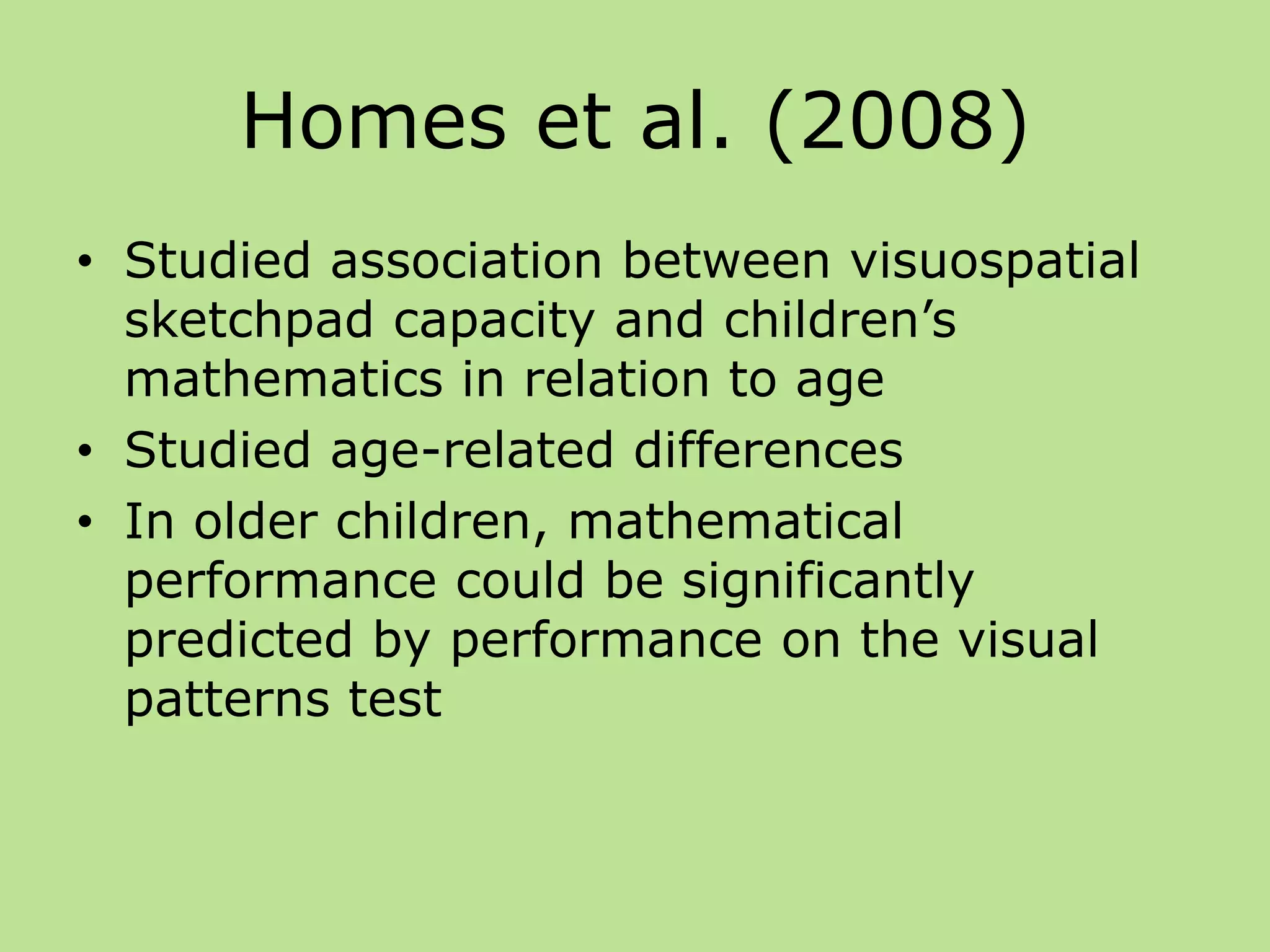 Homes et al. (2008)

• Studied association between visuospatial sketchpad capacity and children’s mathematics in relation to age
• Studied age-related differences
• In older children, mathematical performance could be significantly predicted by performance on the visual patterns test